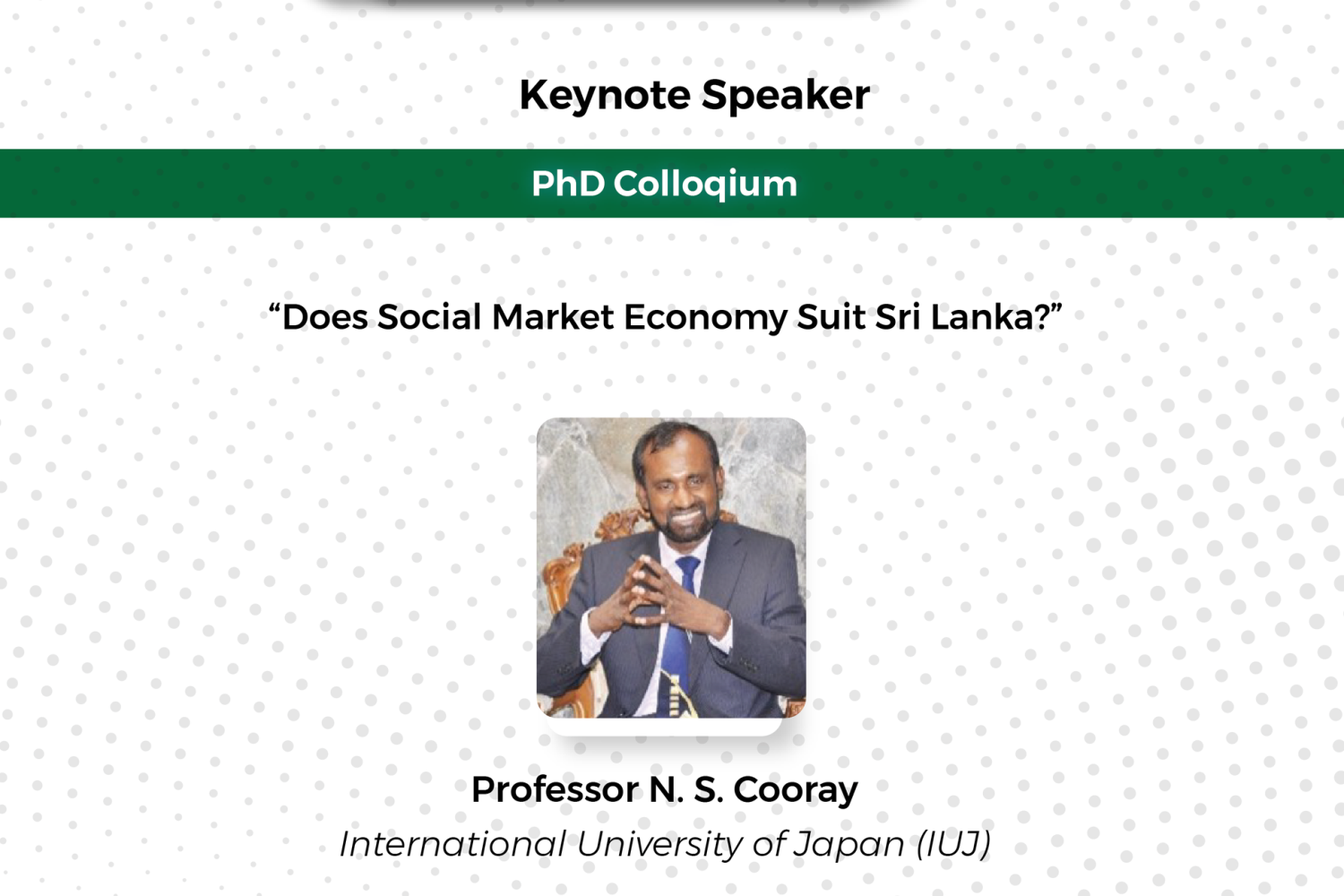 Keynote Speaker

PhD Colloqium

“Does Social Market Economy Suit Sri Lanka?”

Professor N. S. Cooray

International University of Japan (IUJ)